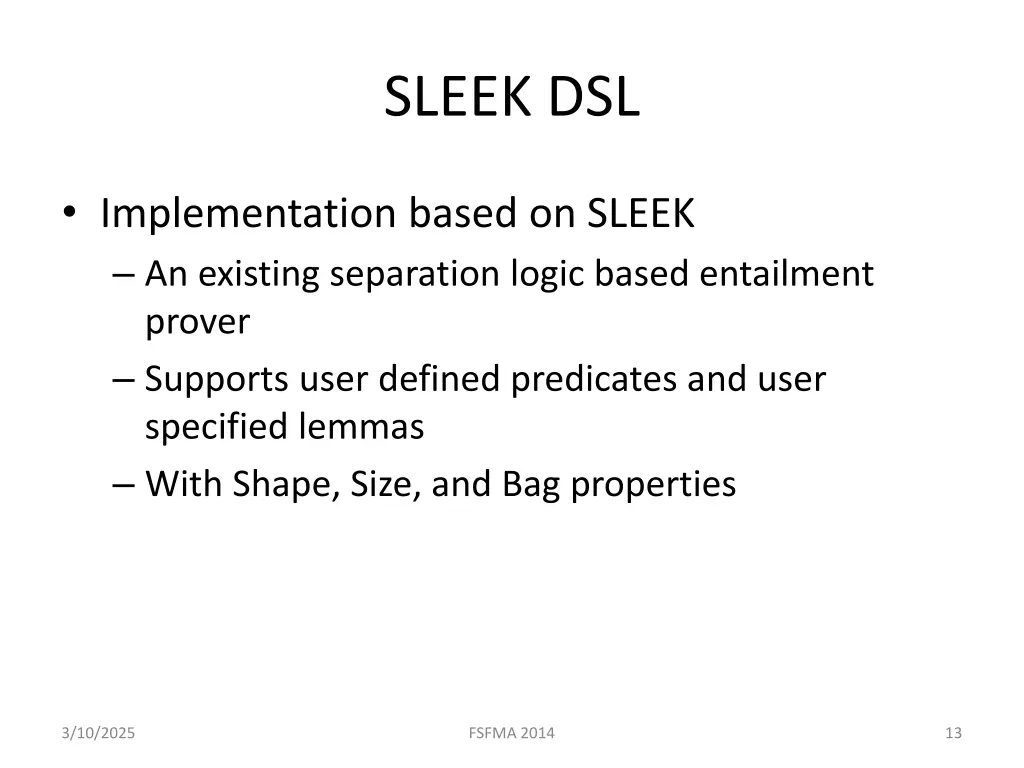 SLEEK DSL

• Implementation based on SLEEK
– An existing separation logic based entailment prover
– Supports user defined predicates and user specified lemmas
– With Shape, Size, and Bag properties

3/10/2025

FSFMA 2014

13